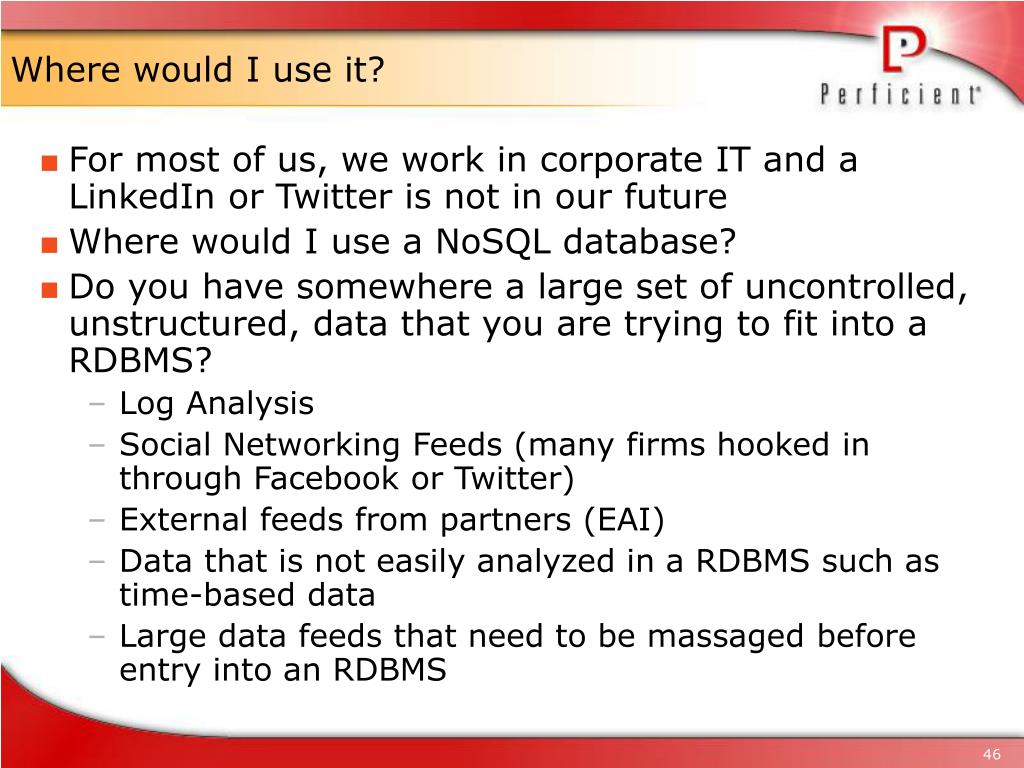 Where would I use it?

Perficient

■ For most of us, we work in corporate IT and a LinkedIn or Twitter is not in our future
■ Where would I use a NoSQL database?
■ Do you have somewhere a large set of uncontrolled, unstructured, data that you are trying to fit into a RDBMS?
– Log Analysis
– Social Networking Feeds (many firms hooked in through Facebook or Twitter)
– External feeds from partners (EAI)
– Data that is not easily analyzed in a RDBMS such as time-based data
– Large data feeds that need to be massaged before entry into an RDBMS

46